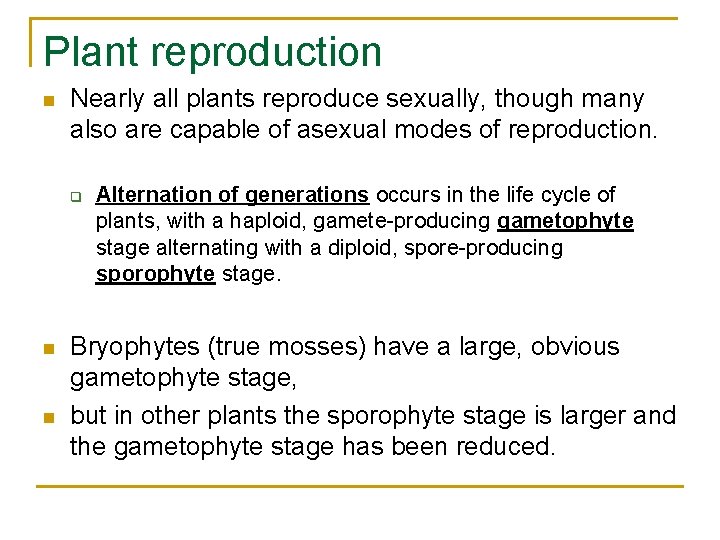 Plant reproduction

Nearly all plants reproduce sexually, though many also are capable of asexual modes of reproduction.

Alternation of generations occurs in the life cycle of plants, with a haploid, gamete-producing gametophyte stage alternating with a diploid, spore-producing sporophyte stage.

Bryophytes (true mosses) have a large, obvious gametophyte stage,

but in other plants the sporophyte stage is larger and the gametophyte stage has been reduced.